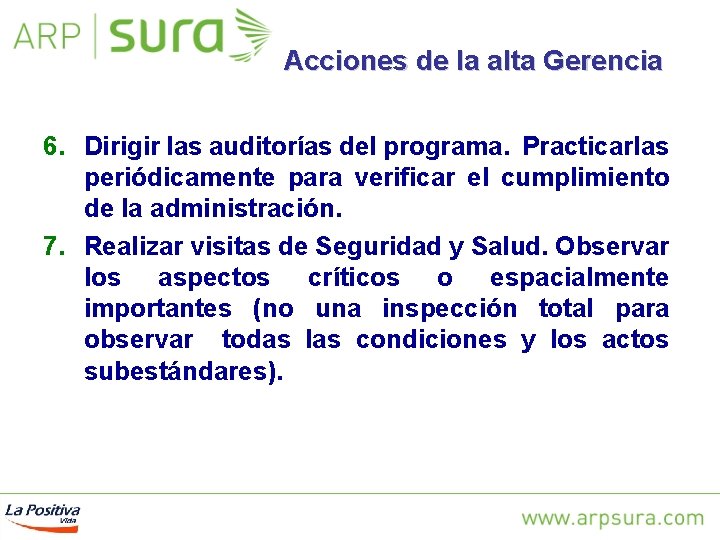 ARP | sura

Acciones de la alta Gerencia

6. Dirigir las auditorías del programa. Practicarlas periódicamente para verificar el cumplimiento de la administración.

7. Realizar visitas de Seguridad y Salud. Observar los aspectos críticos o espacialmente importantes (no una inspección total para observar todas las condiciones y los actos subestándares).

La Positiva Vida

www.arpsura.com